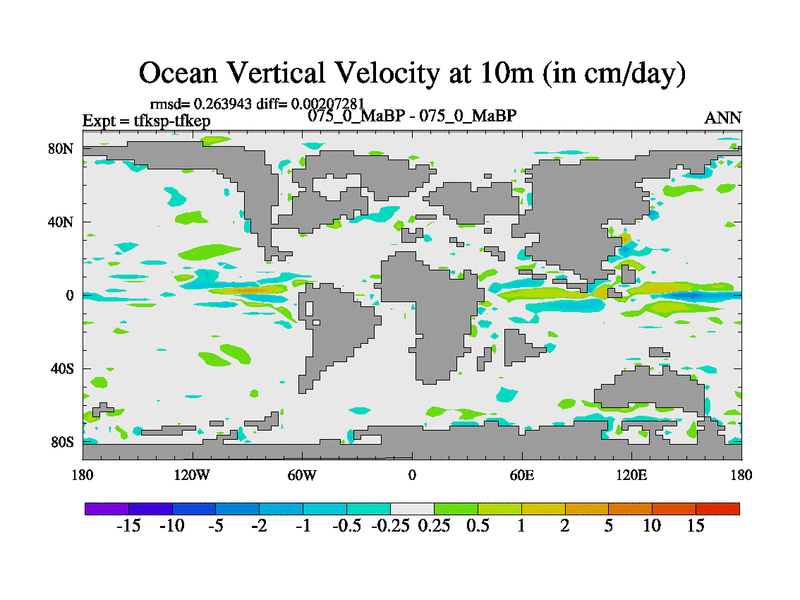 Ocean Vertical Velocity at 10m (in cm/day)

rmsd= 0.263943 diff= 0.00207281
Expt = tfksp-tfkep
075_0_MaBP - 075_0_MaBP
ANN

80N
40N
0
40S
80S

180
120W
60W
0
60E
120E
180

-15
-10
-5
-2
-1
-0.5
-0.25
0.25
0.5
1
2
5
10
15